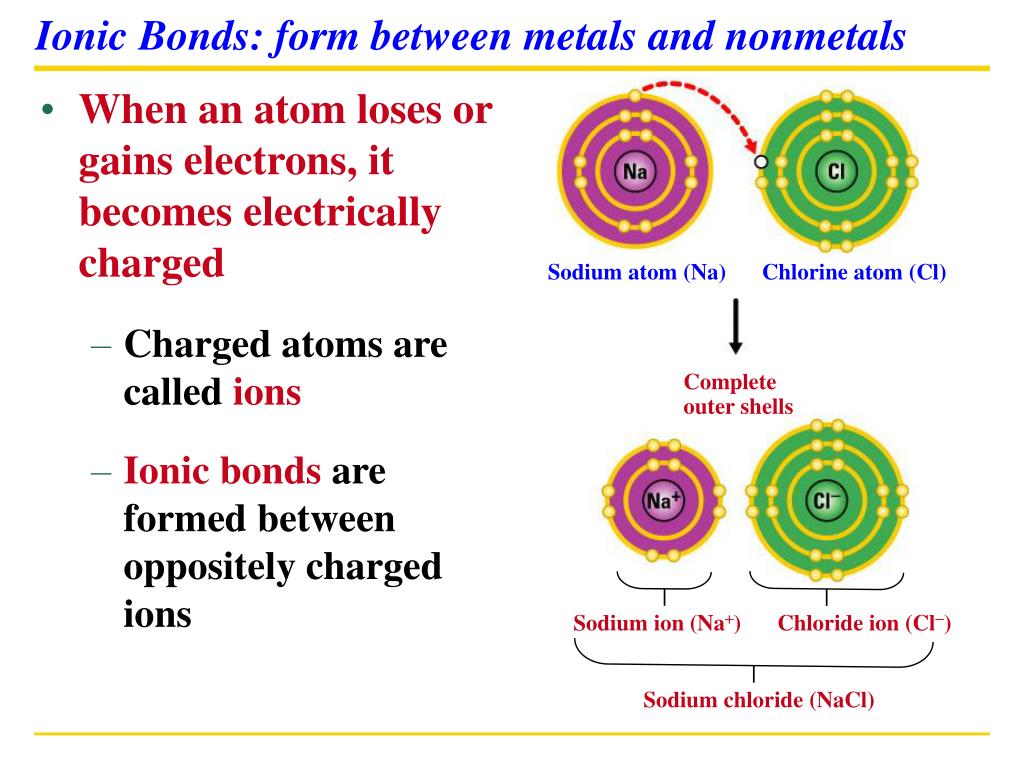 Ionic Bonds: form between metals and nonmetals

• When an atom loses or gains electrons, it becomes electrically charged

– Charged atoms are called ions

– Ionic bonds are formed between oppositely charged ions

Na

Cl

Sodium atom (Na)

Chlorine atom (Cl)

Complete outer shells

$Na^+$

$Cl^-$

Sodium ion ($Na^+$)

Chloride ion ($Cl^-$)

Sodium chloride (NaCl)